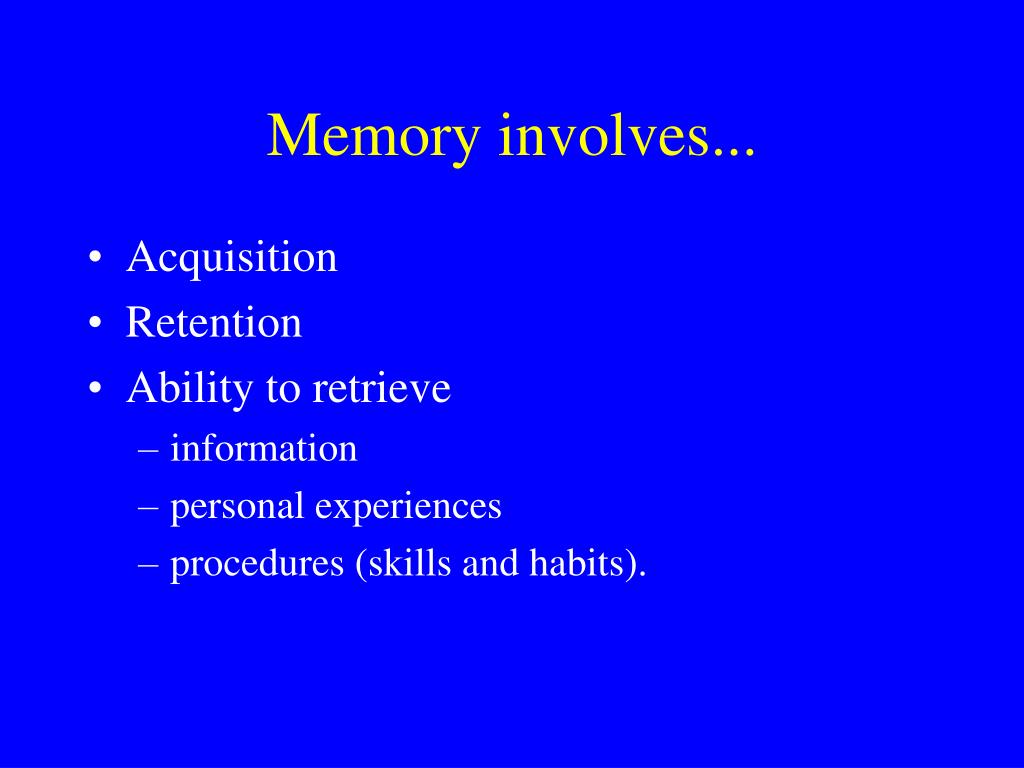 Memory involves...

• Acquisition
• Retention
• Ability to retrieve
  – information
  – personal experiences
  – procedures (skills and habits).